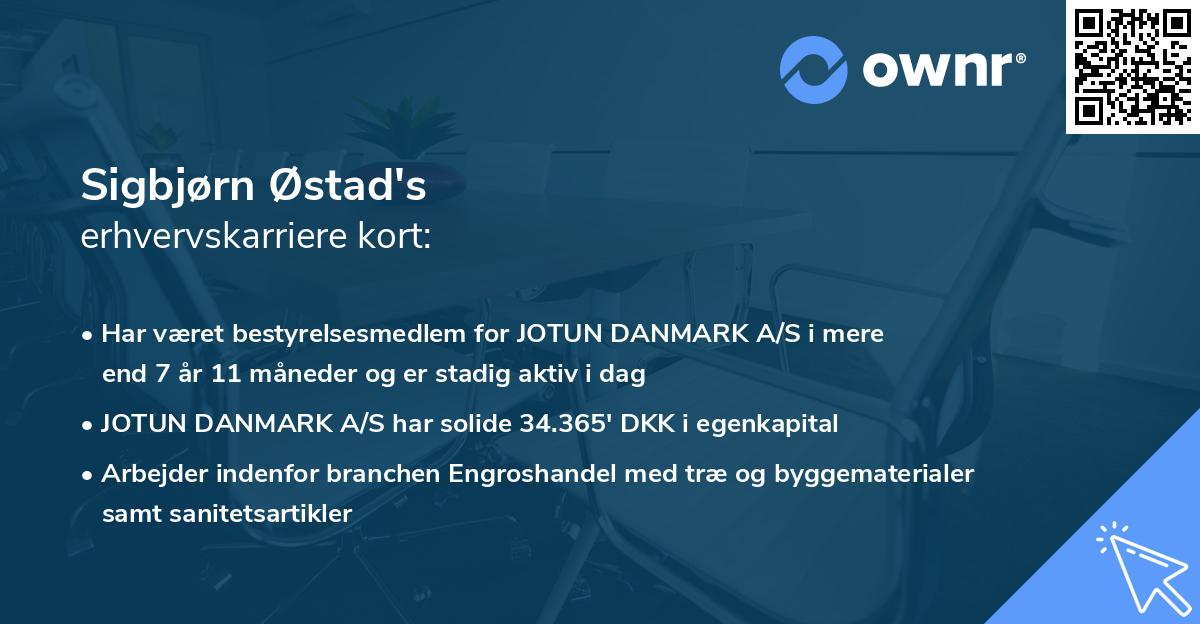 ownr®

Sigbjørn Østad's
erhvervskarriere kort:

• Har været bestyrelsesmedlem for JOTUN DANMARK A/S i mere end 7 år 11 måneder og er stadig aktiv i dag

• JOTUN DANMARK A/S har solide 34.365' DKK i egenkapital

• Arbejder indenfor branchen Engroshandel med træ og byggematerialer samt sanitetsartikler